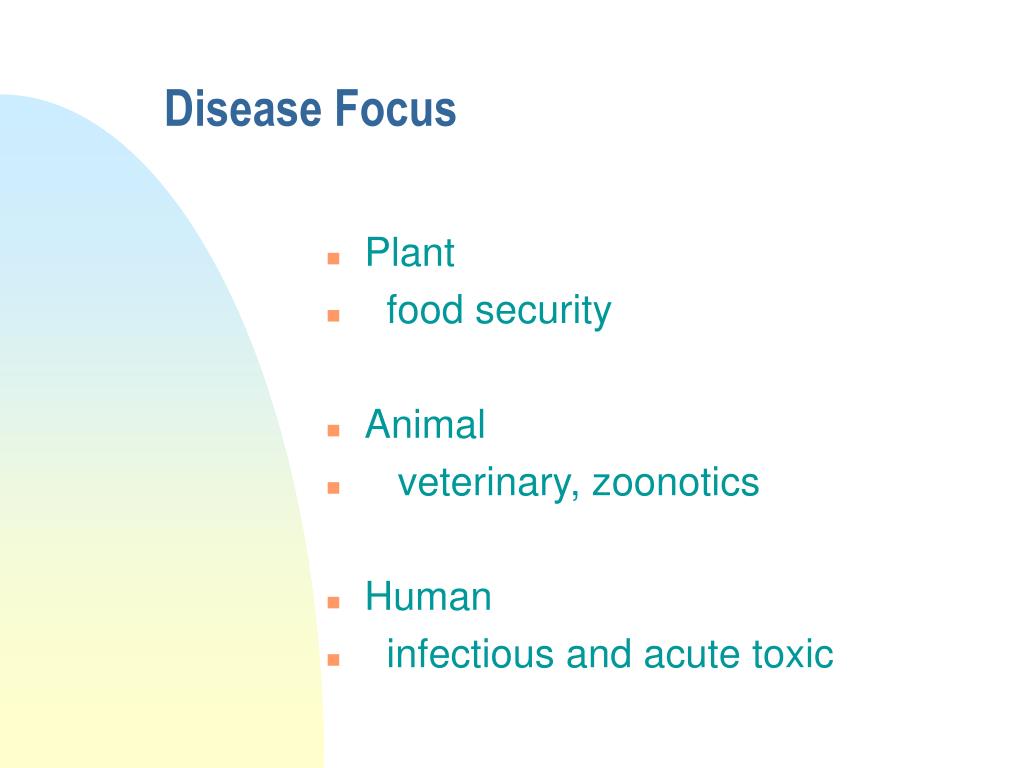 Disease Focus

- Plant
- food security

- Animal
- veterinary, zoonotics

- Human
- infectious and acute toxic